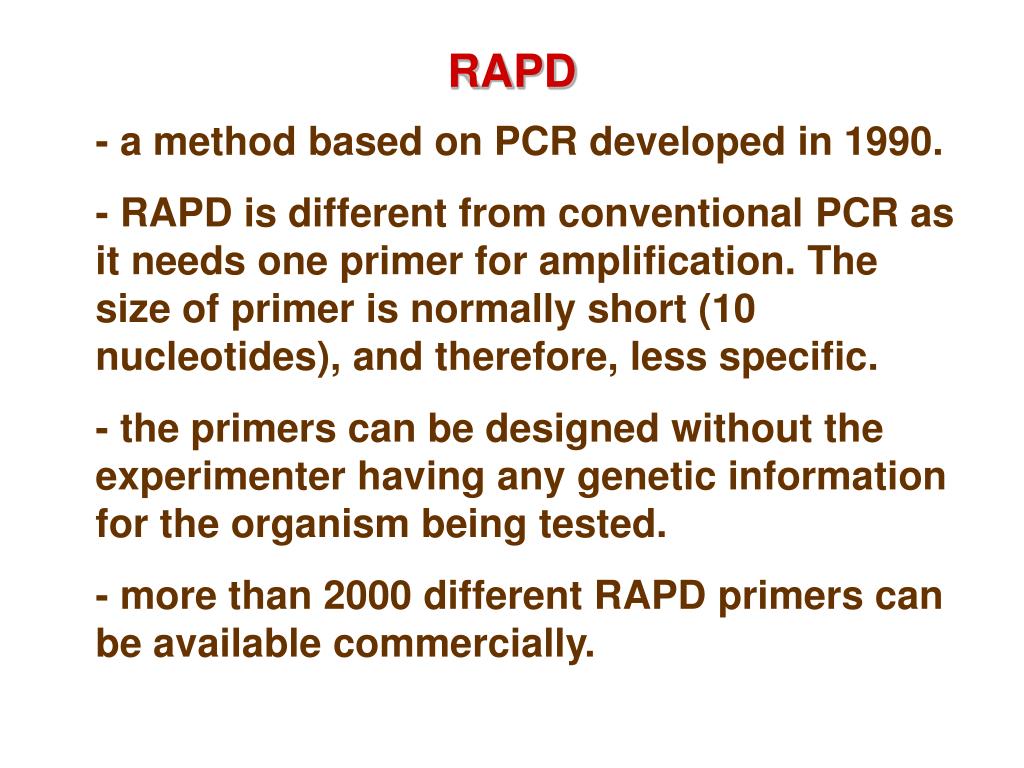 RAPD

- a method based on PCR developed in 1990.

- RAPD is different from conventional PCR as it needs one primer for amplification. The size of primer is normally short (10 nucleotides), and therefore, less specific.

- the primers can be designed without the experimenter having any genetic information for the organism being tested.

- more than 2000 different RAPD primers can be available commercially.